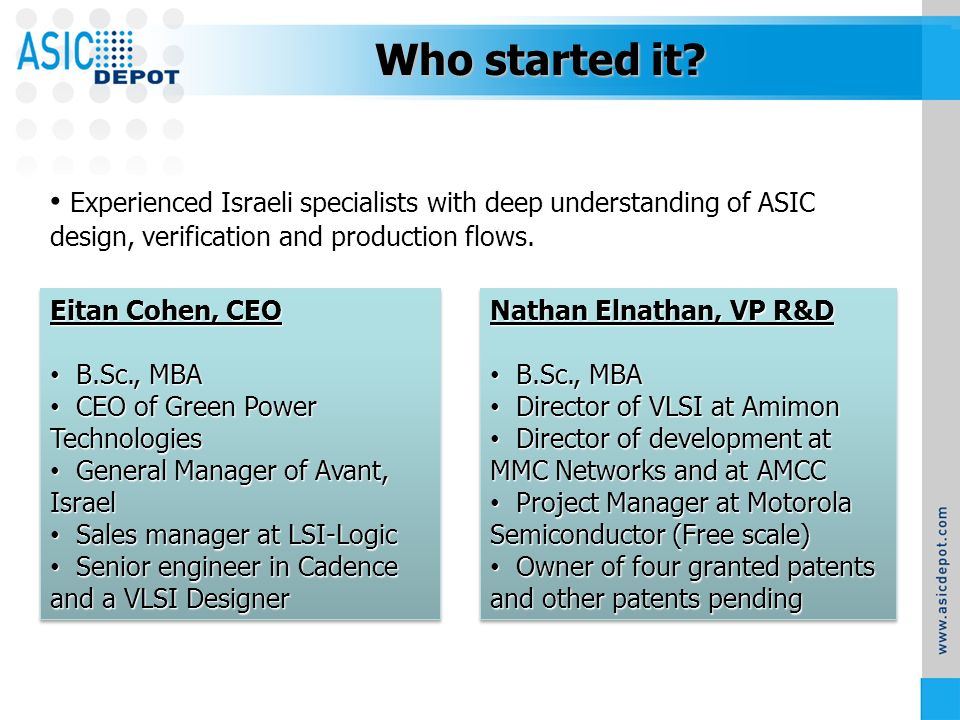 ASIC DEPOT

Who started it?

• Experienced Israeli specialists with deep understanding of ASIC design, verification and production flows.

Eitan Cohen, CEO

• B.Sc., MBA
• CEO of Green Power Technologies
• General Manager of Avant, Israel
• Sales manager at LSI-Logic
• Senior engineer in Cadence and a VLSI Designer

Nathan Elnathan, VP R&D

• B.Sc., MBA
• Director of VLSI at Amimon
• Director of development at MMC Networks and at AMCC
• Project Manager at Motorola Semiconductor (Free scale)
• Owner of four granted patents and other patents pending

www.asicdepot.com